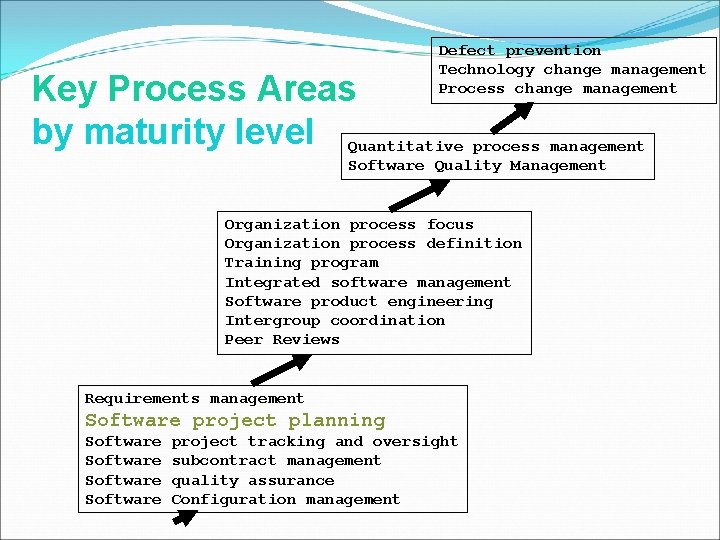 Key Process Areas by maturity level

Defect prevention
Technology change management
Process change management

Quantitative process management
Software Quality Management

Organization process focus
Organization process definition
Training program
Integrated software management
Software product engineering
Intergroup coordination
Peer Reviews

Requirements management
Software project planning
Software project tracking and oversight
Software subcontract management
Software quality assurance
Software Configuration management